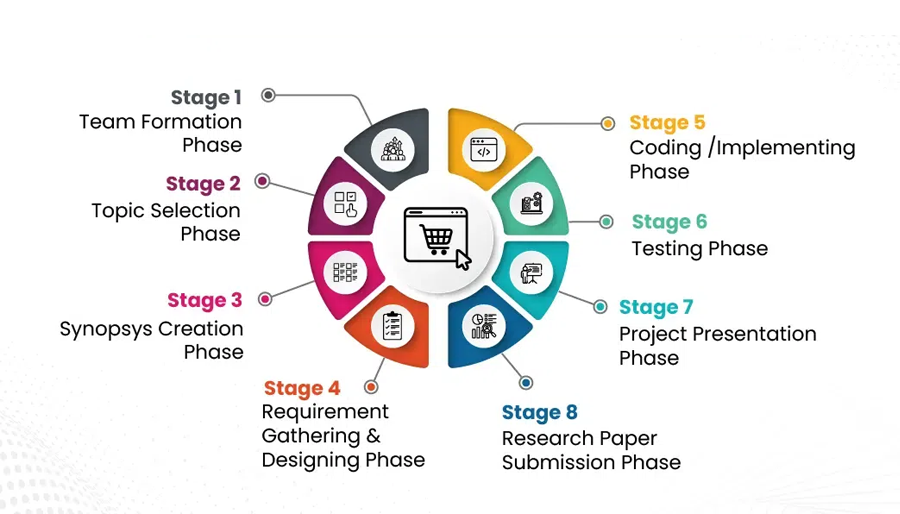 Stage 1
Team Formation Phase

Stage 2
Topic Selection Phase

Stage 3
Synopsys Creation Phase

Stage 4
Requirement Gathering & Designing Phase

Stage 5
Coding /Implementing Phase

Stage 6
Testing Phase

Stage 7
Project Presentation Phase

Stage 8
Research Paper Submission Phase